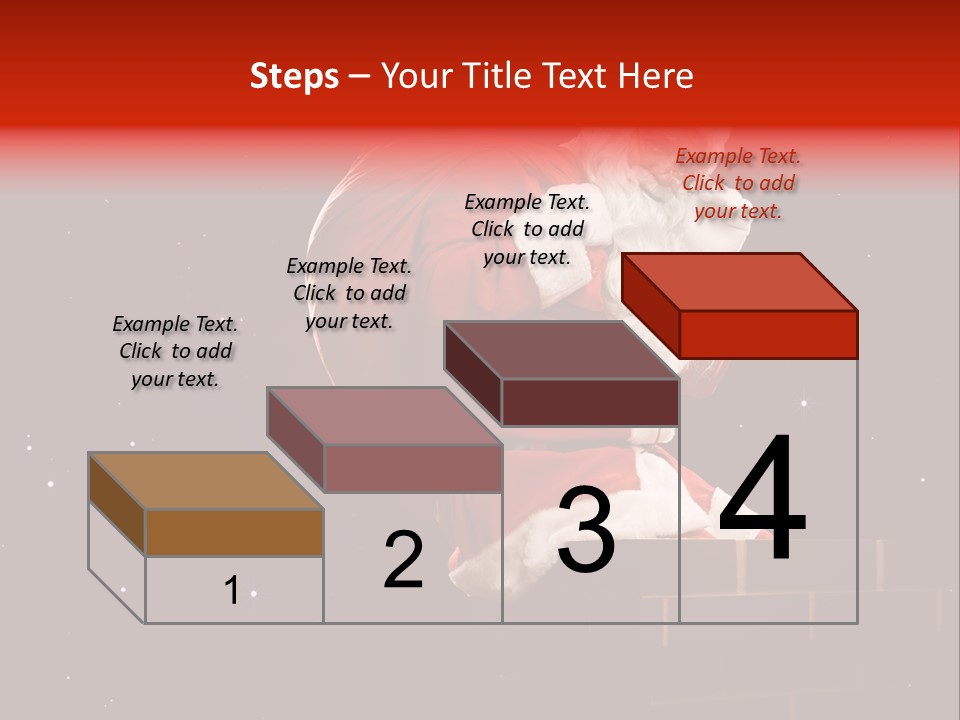 Steps – Your Title Text Here

Example Text. Click to add your text.

Example Text. Click to add your text.

Example Text. Click to add your text.

Example Text. Click to add your text.

1

2

3

4